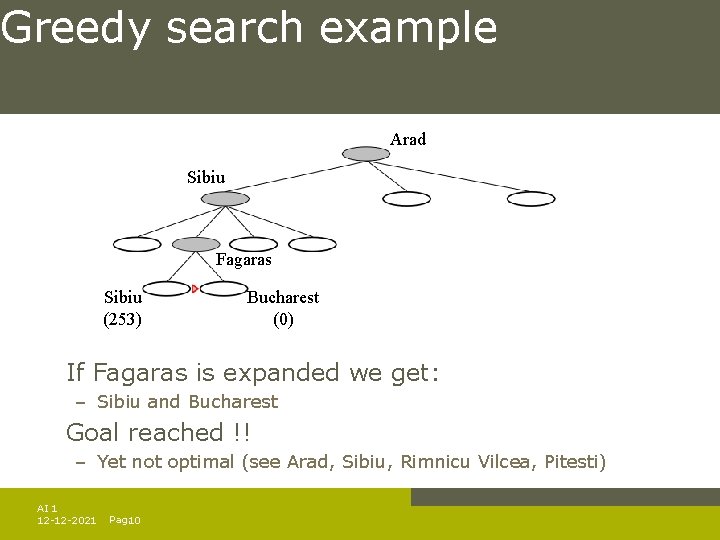 Greedy search example

Arad

Sibiu

Fagaras

Sibiu
(253)

Bucharest
(0)

If Fagaras is expanded we get:

– Sibiu and Bucharest

Goal reached !!

– Yet not optimal (see Arad, Sibiu, Rimnicu Vilcea, Pitesti)

AI 1
12-12-2021 Pag10